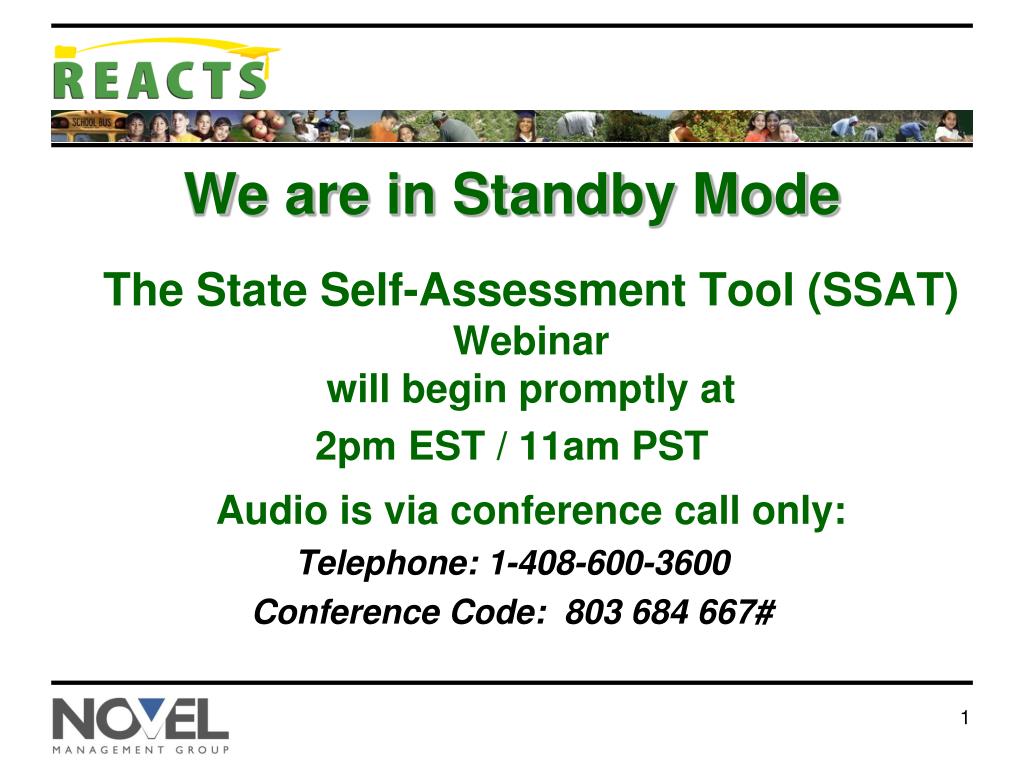 REACTS

SCHOOL BUS

We are in Standby Mode

The State Self-Assessment Tool (SSAT)
Webinar
will begin promptly at
2pm EST / 11am PST

Audio is via conference call only:
Telephone: 1-408-600-3600
Conference Code: 803 684 667#

NOVEL
MANAGEMENT GROUP

1